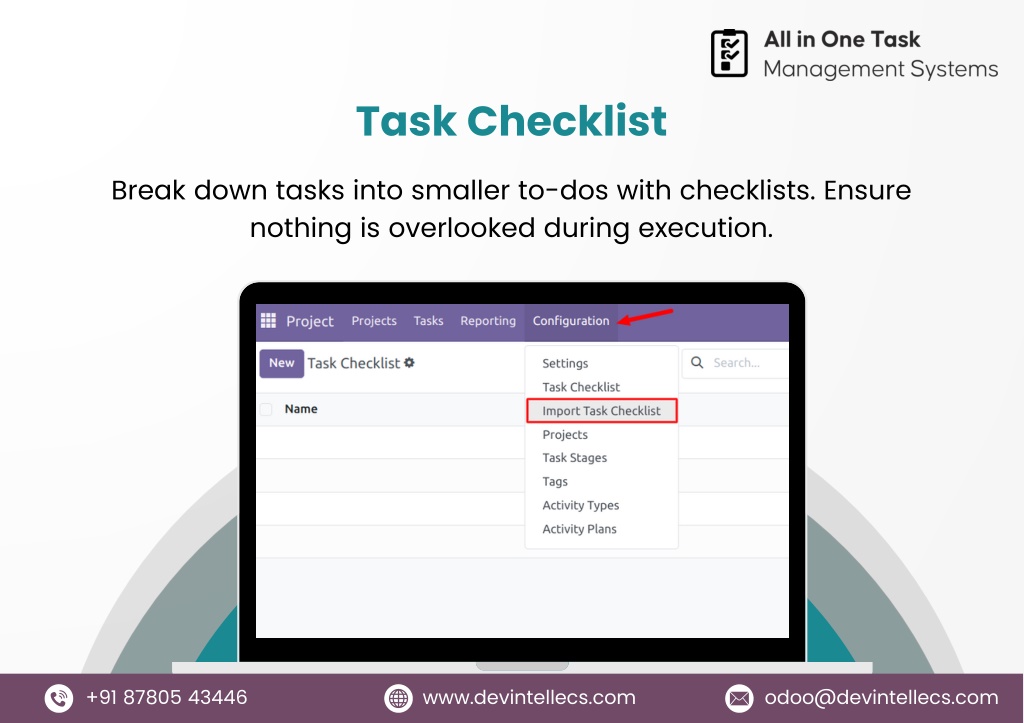 All in One Task
Management Systems

Task Checklist

Break down tasks into smaller to-dos with checklists. Ensure nothing is overlooked during execution.

Project Projects Tasks Reporting Configuration

New Task Checklist

Search...

Name

Settings
Task Checklist
Import Task Checklist
Projects
Task Stages
Tags
Activity Types
Activity Plans

+91 87805 43446
www.devintellecs.com
odoo@devintellecs.com